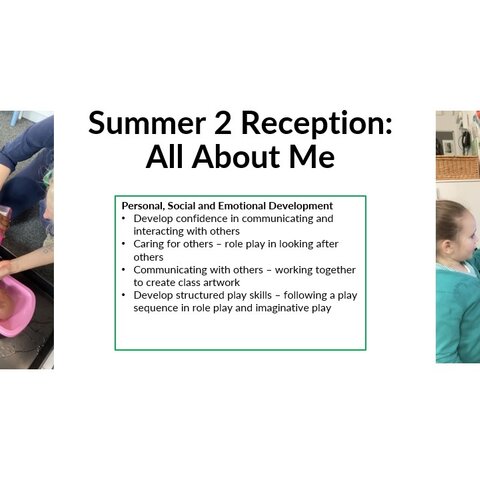 Summer 2 Reception:
All About Me

Personal, Social and Emotional Development
• Develop confidence in communicating and interacting with others
• Caring for others – role play in looking after others
• Communicating with others – working together to create class artwork
• Develop structured play skills – following a play sequence in role play and imaginative play